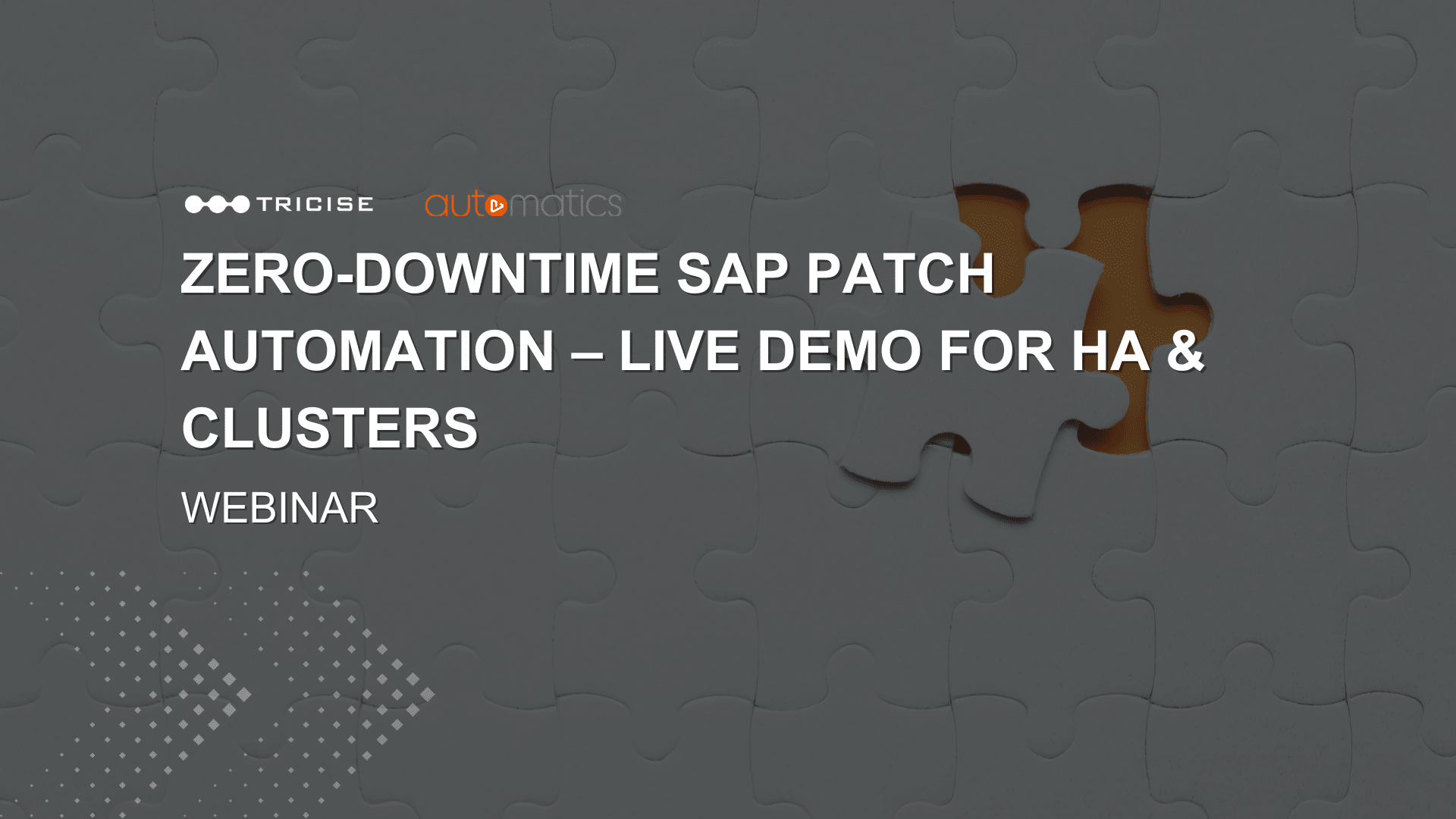 TRICISE automatics

ZERO-DOWNTIME SAP PATCH AUTOMATION – LIVE DEMO FOR HA & CLUSTERS

WEBINAR